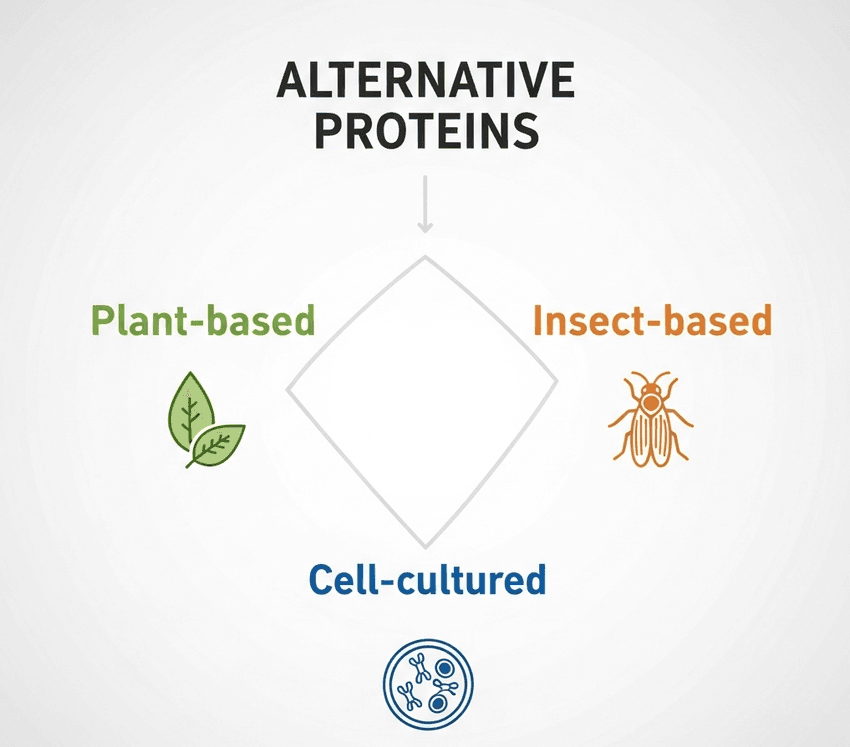 ALTERNATIVE PROTEINS

Plant-based

Insect-based

Cell-cultured